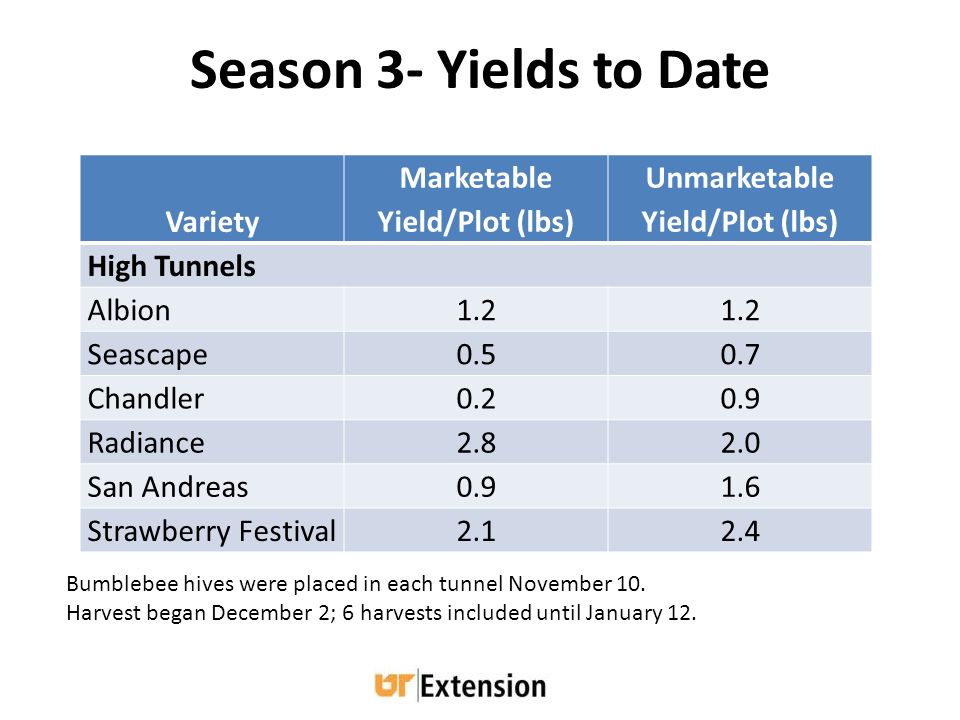 Season 3- Yields to Date

| Variety | Marketable Yield/Plot (lbs) | Unmarketable Yield/Plot (lbs) |
|---|---|---|
| **High Tunnels** | | |
| Albion | 1.2 | 1.2 |
| Seascape | 0.5 | 0.7 |
| Chandler | 0.2 | 0.9 |
| Radiance | 2.8 | 2.0 |
| San Andreas | 0.9 | 1.6 |
| Strawberry Festival | 2.1 | 2.4 |

Bumblebee hives were placed in each tunnel November 10.
Harvest began December 2; 6 harvests included until January 12.

UT Extension